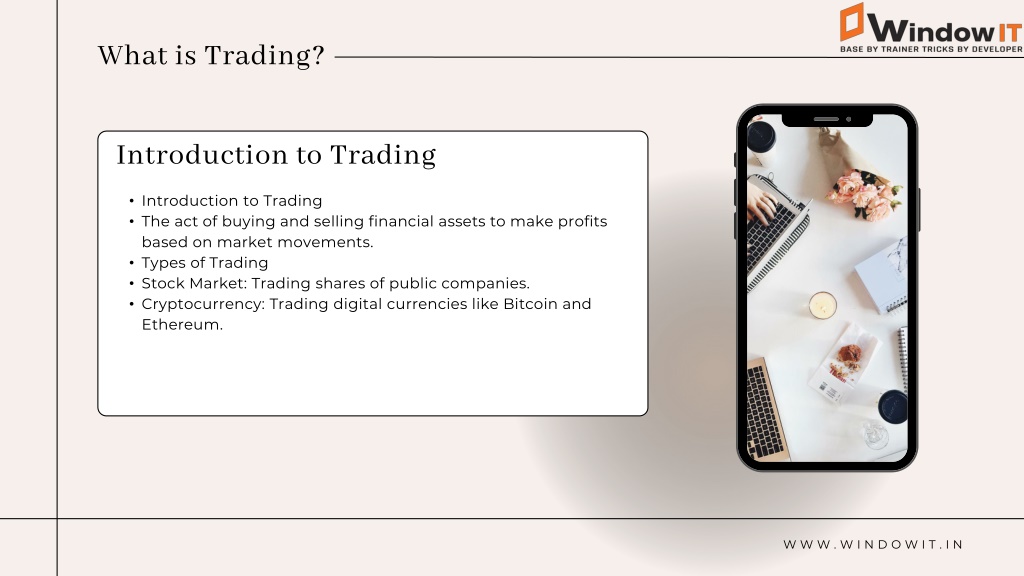 Window IT
BASE BY TRAINER TRICKS BY DEVELOPER

What is Trading?

Introduction to Trading

• Introduction to Trading
• The act of buying and selling financial assets to make profits based on market movements.
• Types of Trading
• Stock Market: Trading shares of public companies.
• Cryptocurrency: Trading digital currencies like Bitcoin and Ethereum.

WWW.WINDOWIT.IN